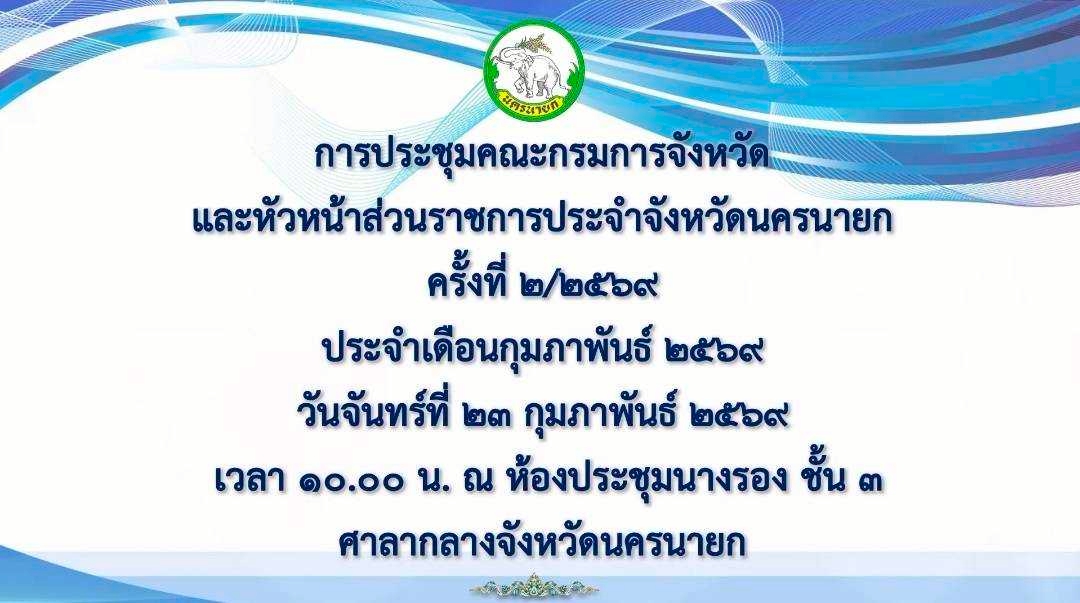 นครนายก

การประชุมคณะกรมการจังหวัด
และหัวหน้าส่วนราชการประจำจังหวัดนครนายก
ครั้งที่ ๒/๒๕๖๙
ประจำเดือนกุมภาพันธ์ ๒๕๖๙
วันจันทร์ที่ ๒๓ กุมภาพันธ์ ๒๕๖๙
เวลา ๑๐.๐๐ น. ณ ห้องประชุมนางรอง ชั้น ๓
ศาลากลางจังหวัดนครนายก